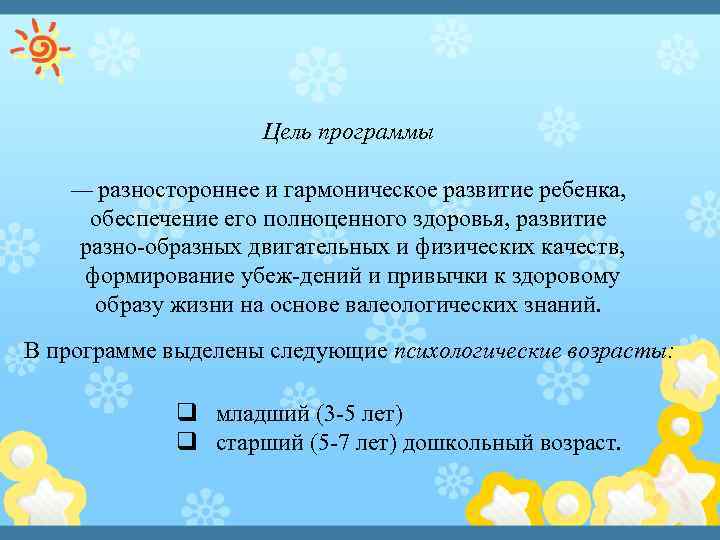 Цель программы

— разностороннее и гармоническое развитие ребенка, обеспечение его полноценного здоровья, развитие разно-образных двигательных и физических качеств, формирование убеж-дений и привычки к здоровому образу жизни на основе валеологических знаний.

В программе выделены следующие психологические возрасты:

❑ младший (3-5 лет)
❑ старший (5-7 лет) дошкольный возраст.